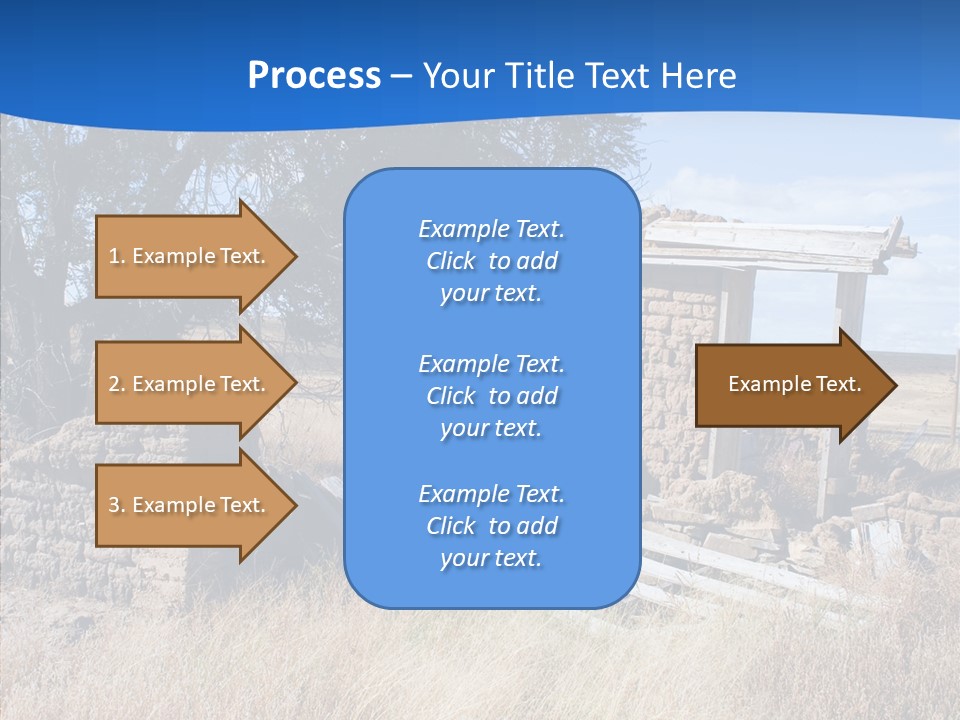 Process – Your Title Text Here

1. Example Text.

2. Example Text.

3. Example Text.

Example Text. Click to add your text.

Example Text. Click to add your text.

Example Text. Click to add your text.

Example Text.